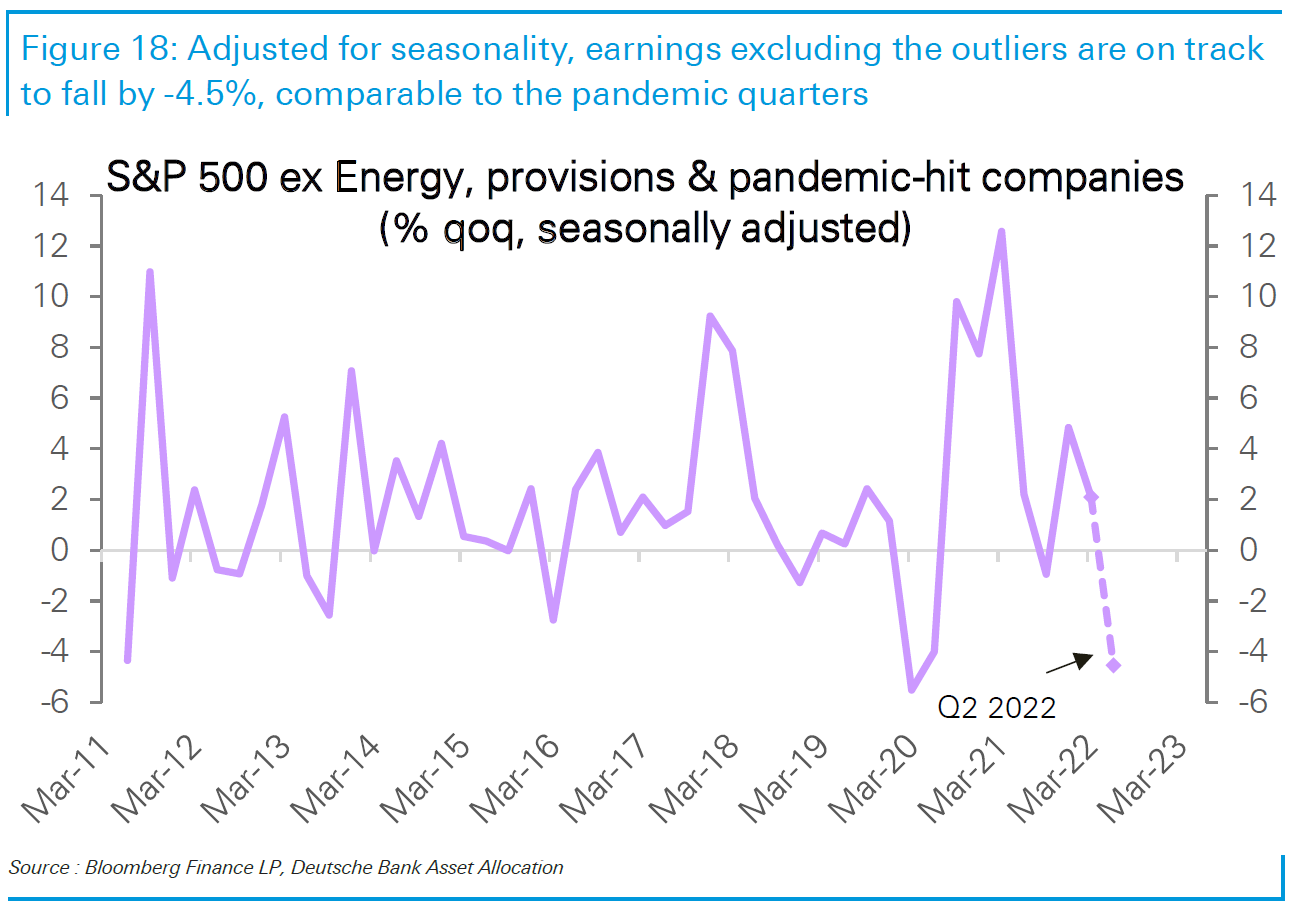 Figure 18: Adjusted for seasonality, earnings excluding the outliers are on track to fall by -4.5%, comparable to the pandemic quarters

S&P 500 ex Energy, provisions & pandemic-hit companies
(% qoq, seasonally adjusted)

14
12
10
8
6
4
2
0
-2
-4
-6

14
12
10
8
6
4
2
0
-2
-4
-6

Q2 2022

Mar-11
Mar-12
Mar-13
Mar-14
Mar-15
Mar-16
Mar-17
Mar-18
Mar-19
Mar-20
Mar-21
Mar-22
Mar-23

Source : Bloomberg Finance LP, Deutsche Bank Asset Allocation